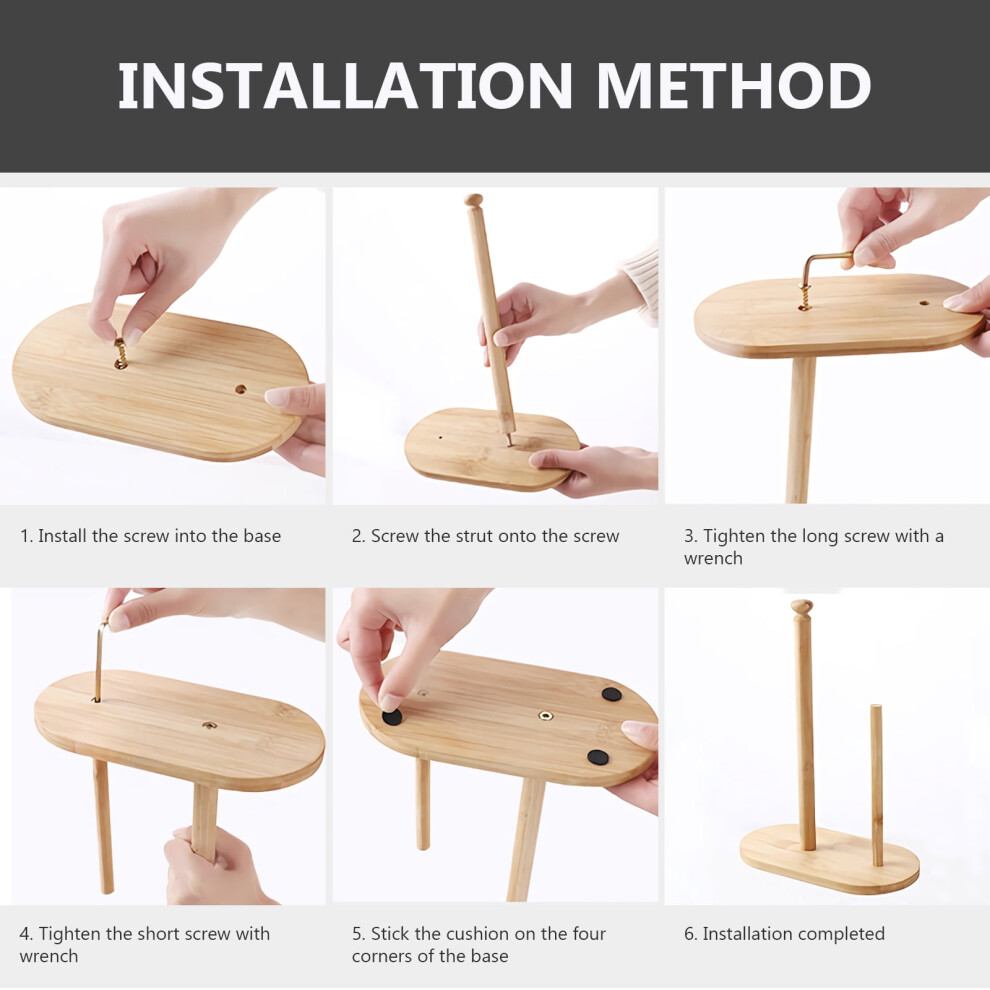 INSTALLATION METHOD

1. Install the screw into the base

2. Screw the strut onto the screw

3. Tighten the long screw with a wrench

4. Tighten the short screw with wrench

5. Stick the cushion on the four corners of the base

6. Installation completed